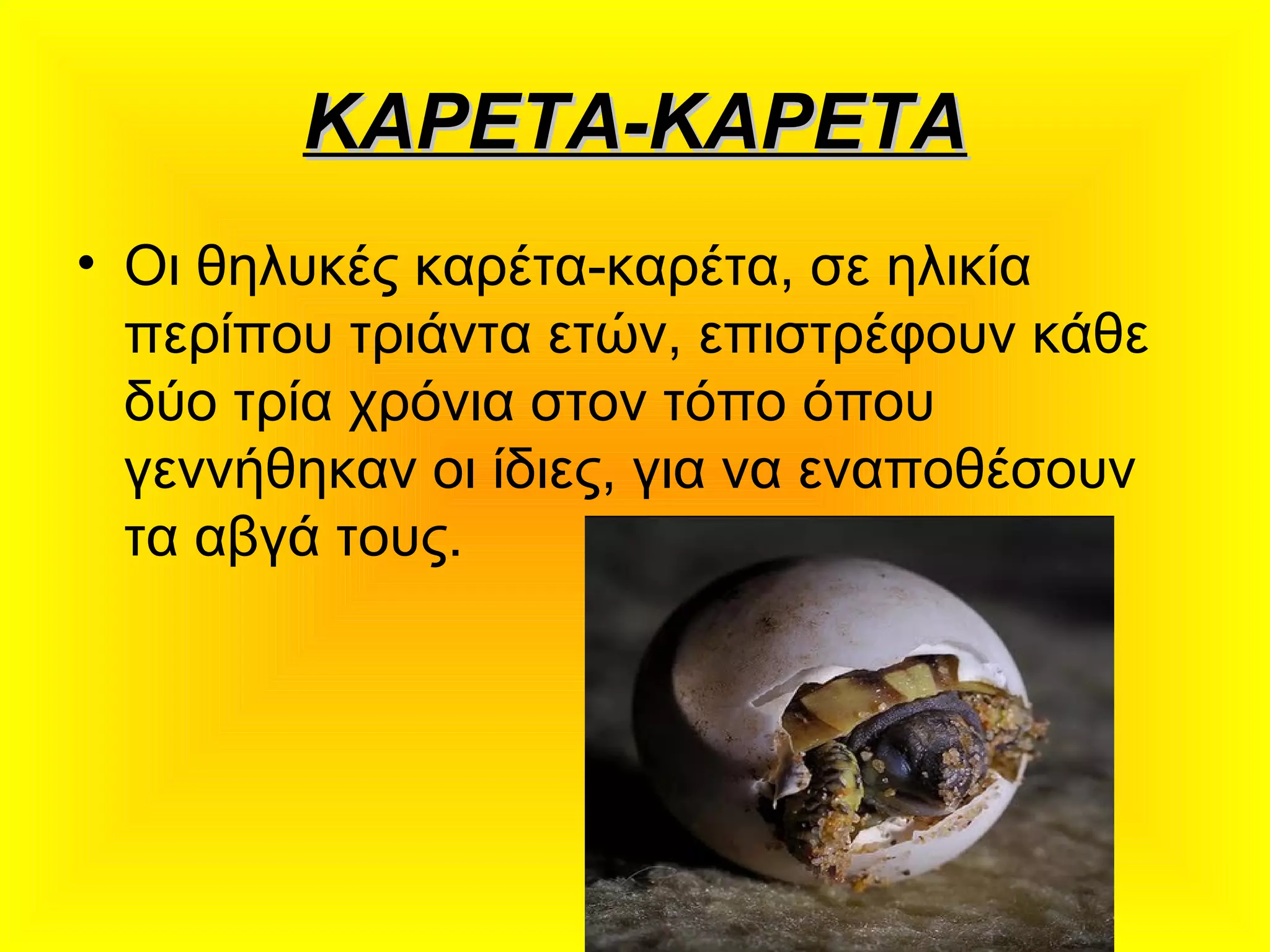 ΚΑΡΕΤΑ-ΚΑΡΕΤΑ

• Οι θηλυκές καρέτα-καρέτα, σε ηλικία περίπου τριάντα ετών, επιστρέφουν κάθε δύο τρία χρόνια στον τόπο όπου γεννήθηκαν οι ίδιες, για να εναποθέσουν τα αβγά τους.